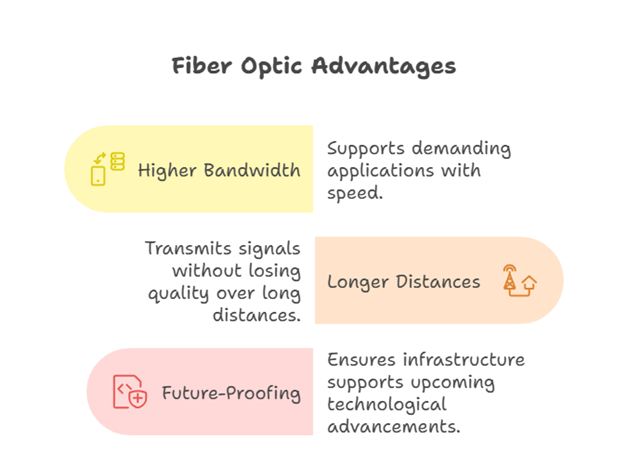 Fiber Optic Advantages

Higher Bandwidth

Supports demanding applications with speed.

Transmits signals without losing quality over long distances.

Longer Distances

Future-Proofing

Ensures infrastructure supports upcoming technological advancements.